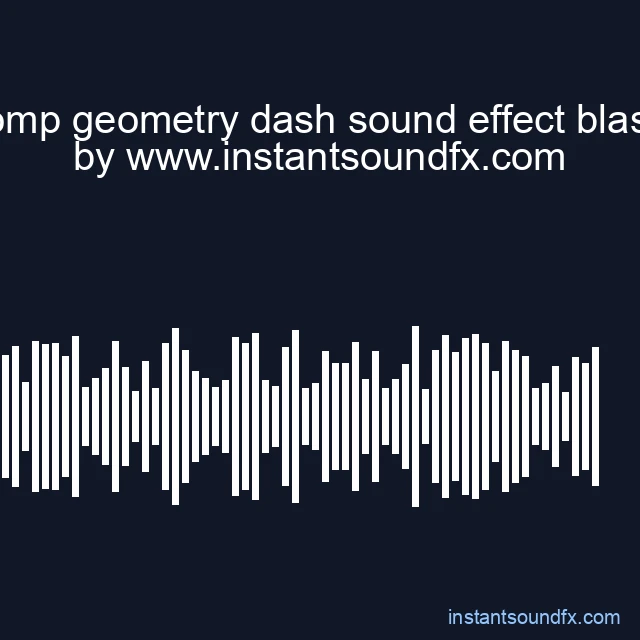 omp geometry dash sound effect blas
by www.instantsoundfx.com

instantsoundfx.com